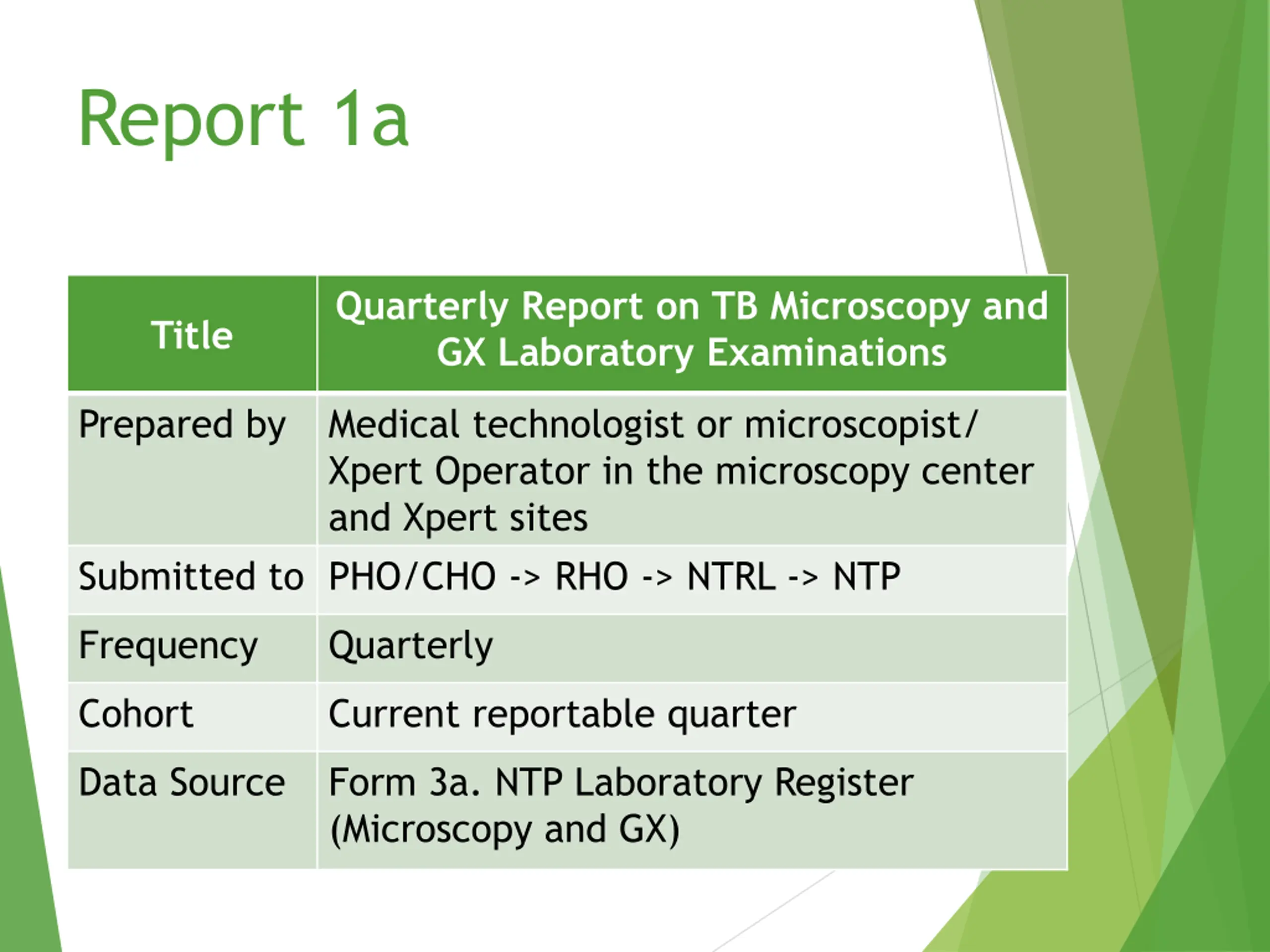 Report 1a

| Title | Quarterly Report on TB Microscopy and GX Laboratory Examinations |
|---|---|
| Prepared by | Medical technologist or microscopist/ Xpert Operator in the microscopy center and Xpert sites |
| Submitted to | PHO/CHO -> RHO -> NTRL -> NTP |
| Frequency | Quarterly |
| Cohort | Current reportable quarter |
| Data Source | Form 3a. NTP Laboratory Register (Microscopy and GX) |